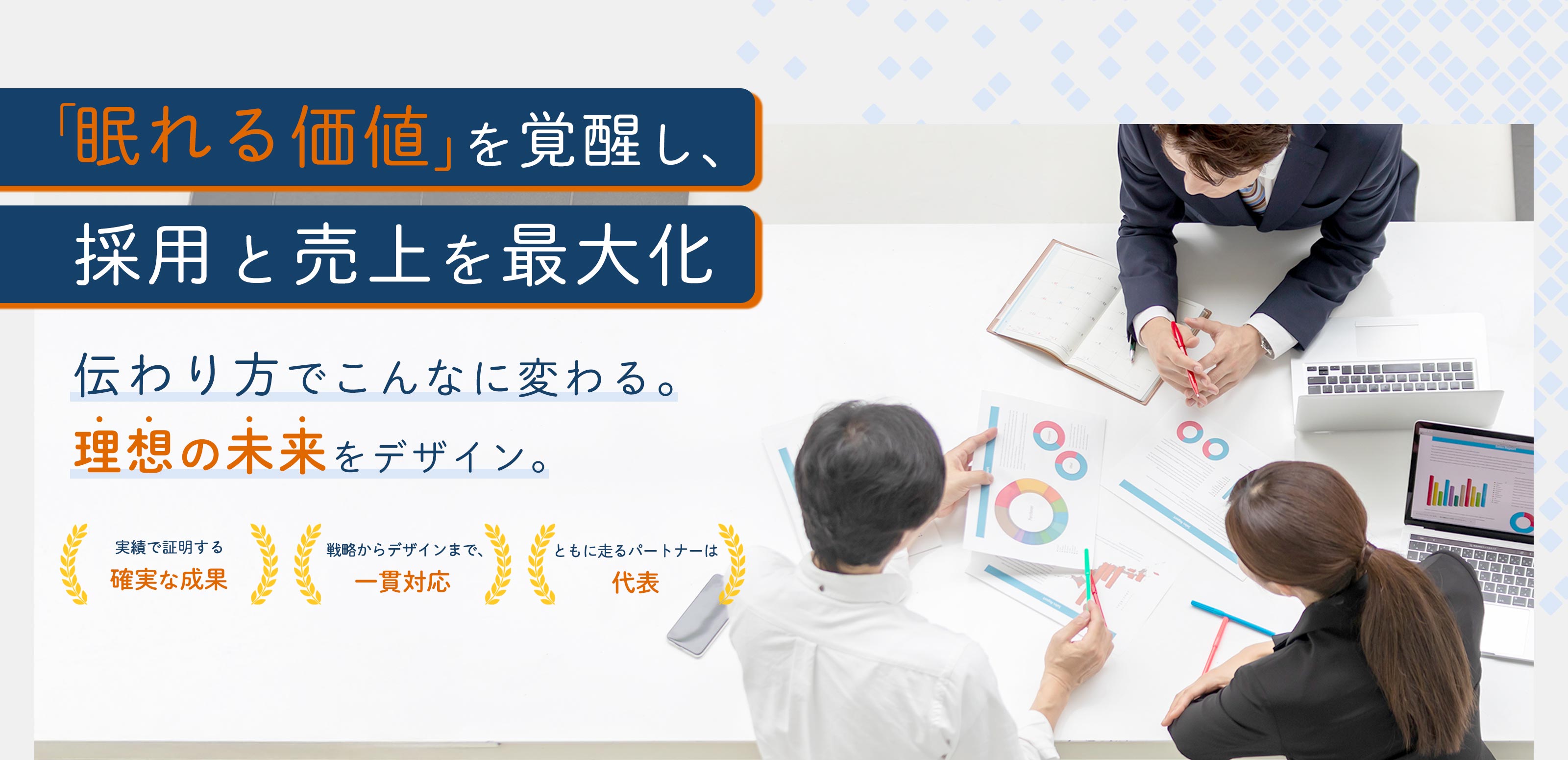 「眠れる価値」を覚醒し、
採用と売上を最大化

伝わり方でこんなに変わる。
理想の未来をデザイン。

実績で証明する
確実な成果

戦略からデザインまで、
一貫対応

ともに走るパートナーは
代表